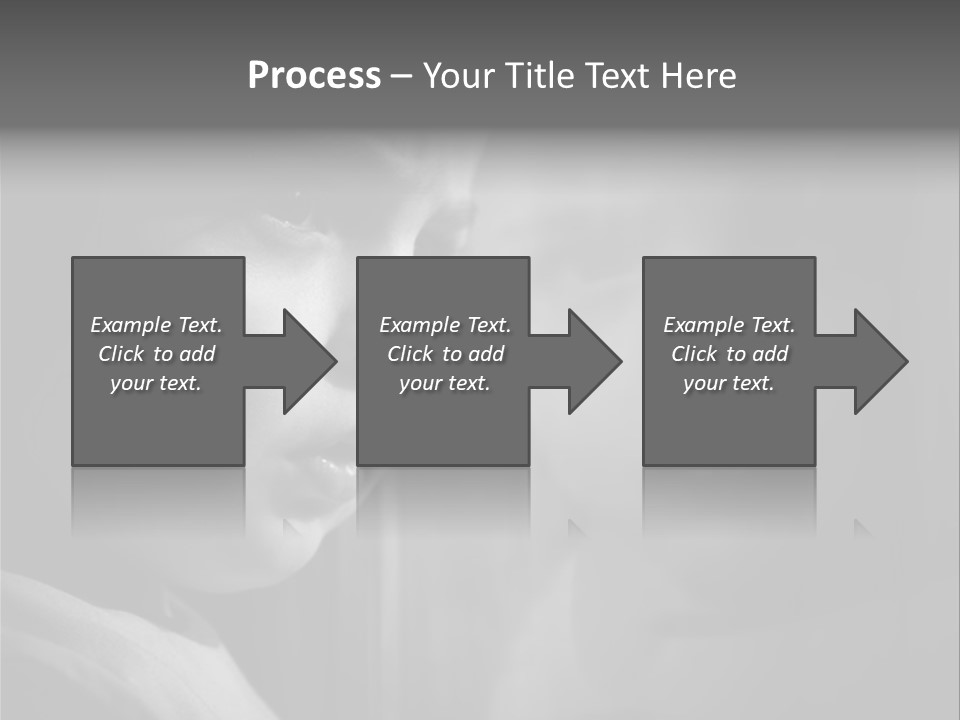 Process – Your Title Text Here

Example Text. Click to add your text.

Example Text. Click to add your text.

Example Text. Click to add your text.